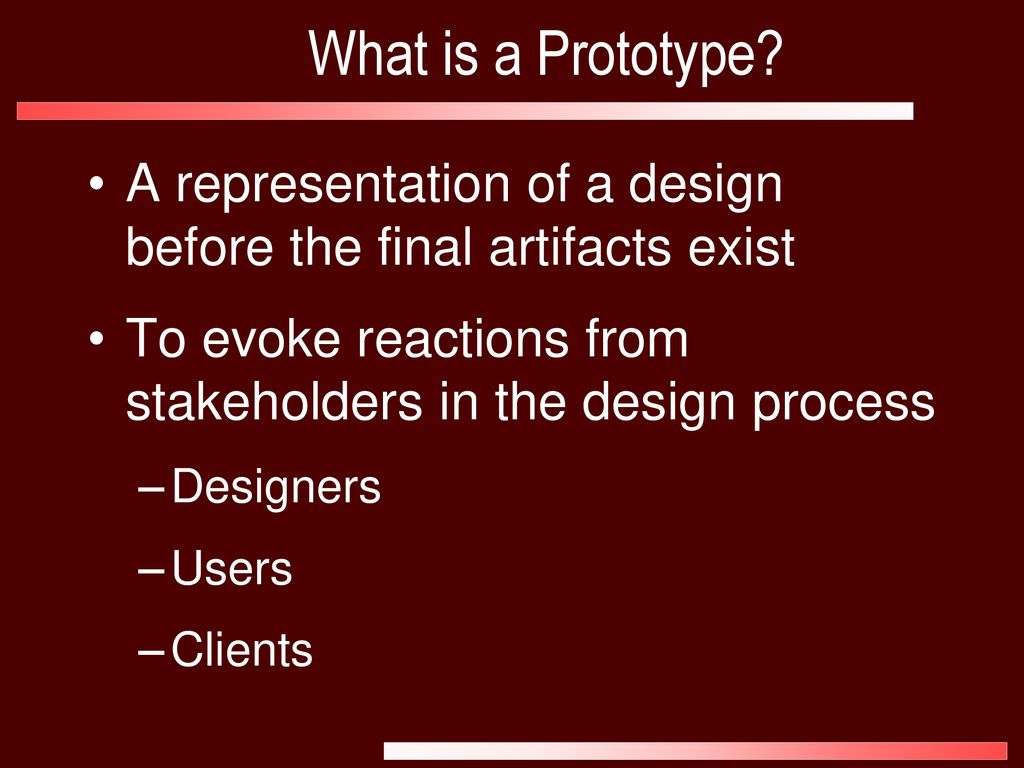 What is a Prototype?

• A representation of a design before the final artifacts exist

• To evoke reactions from stakeholders in the design process

– Designers

– Users

– Clients